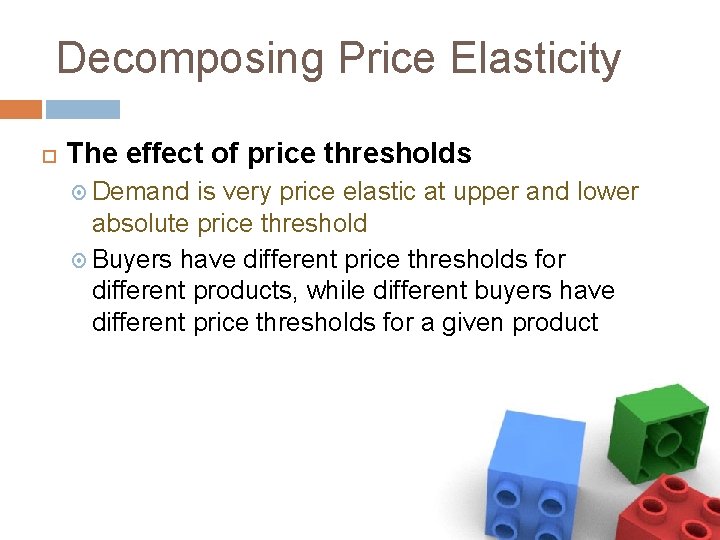 Decomposing Price Elasticity

The effect of price thresholds

Demand is very price elastic at upper and lower absolute price threshold

Buyers have different price thresholds for different products, while different buyers have different price thresholds for a given product